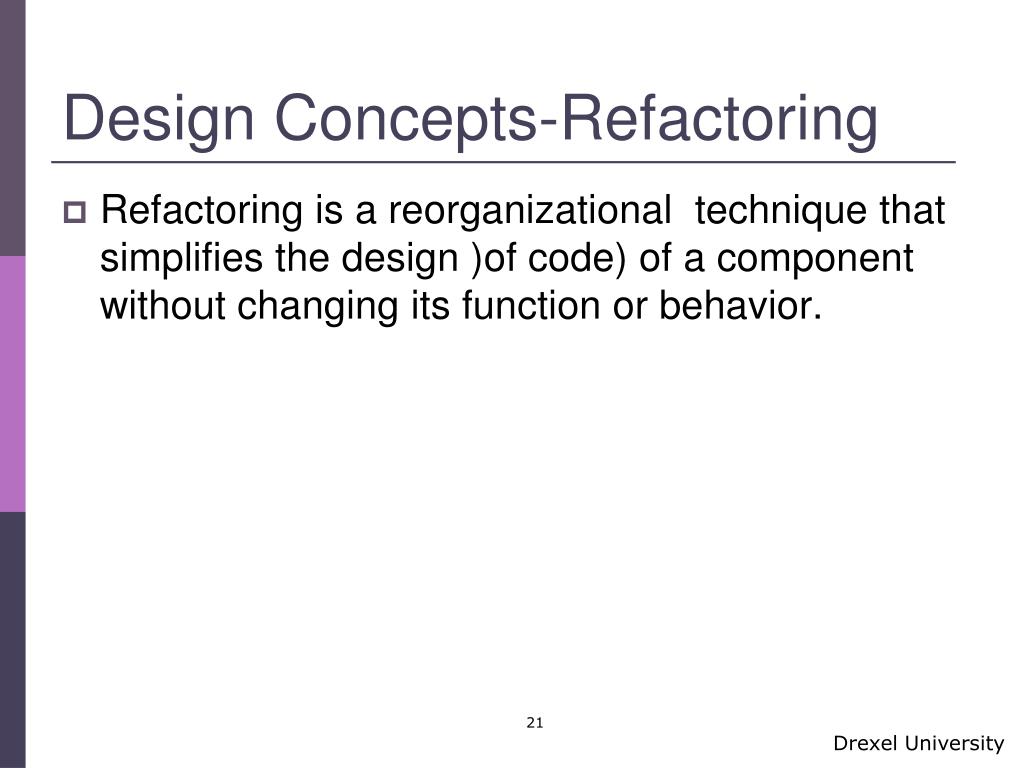 Design Concepts-Refactoring

Refactoring is a reorganizational technique that simplifies the design )of code) of a component without changing its function or behavior.

21

Drexel University